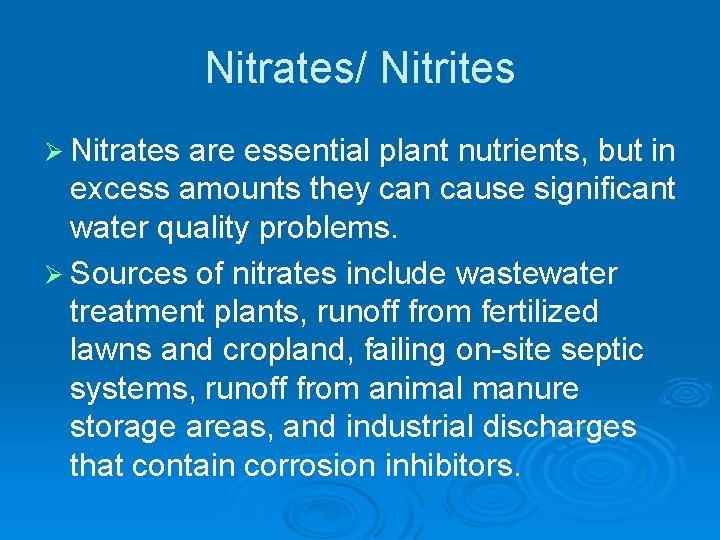 Nitrates/ Nitrites

➢ Nitrates are essential plant nutrients, but in excess amounts they can cause significant water quality problems.

➢ Sources of nitrates include wastewater treatment plants, runoff from fertilized lawns and cropland, failing on-site septic systems, runoff from animal manure storage areas, and industrial discharges that contain corrosion inhibitors.